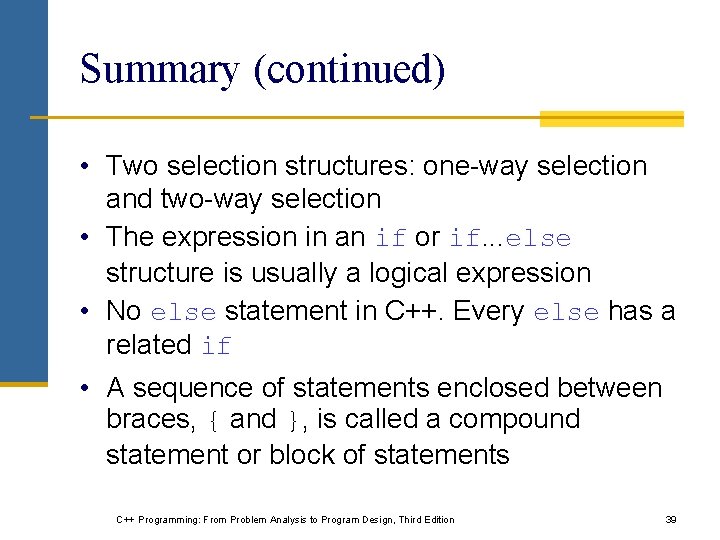 Summary (continued)

• Two selection structures: one-way selection and two-way selection

• The expression in an if or if...else structure is usually a logical expression

• No else statement in C++. Every else has a related if

• A sequence of statements enclosed between braces, { and }, is called a compound statement or block of statements

C++ Programming: From Problem Analysis to Program Design, Third Edition

39